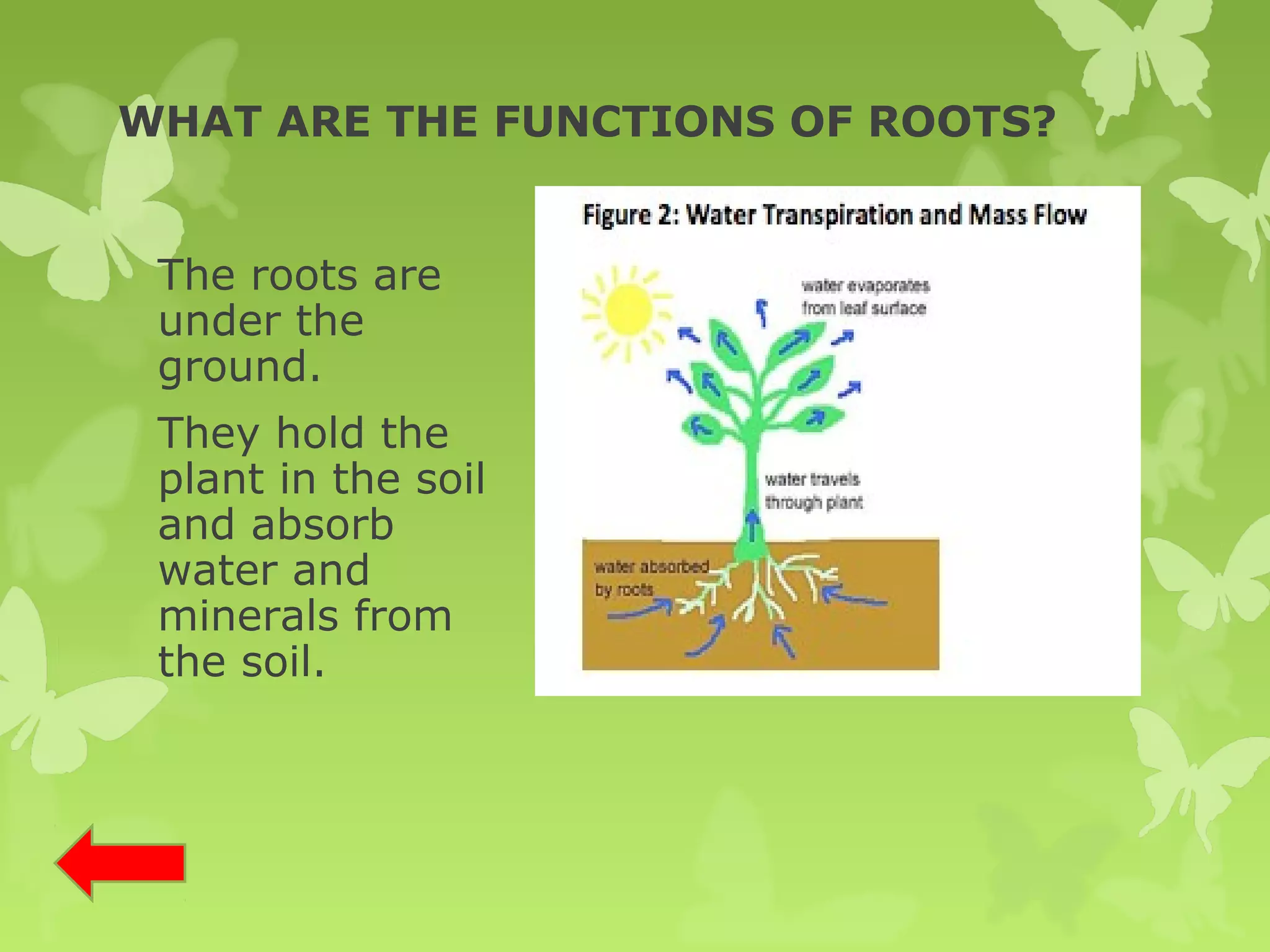 WHAT ARE THE FUNCTIONS OF ROOTS?

The roots are under the ground.

They hold the plant in the soil and absorb water and minerals from the soil.

Figure 2: Water Transpiration and Mass Flow

water evaporates from leaf surface

water travels through plant

water absorbed by roots